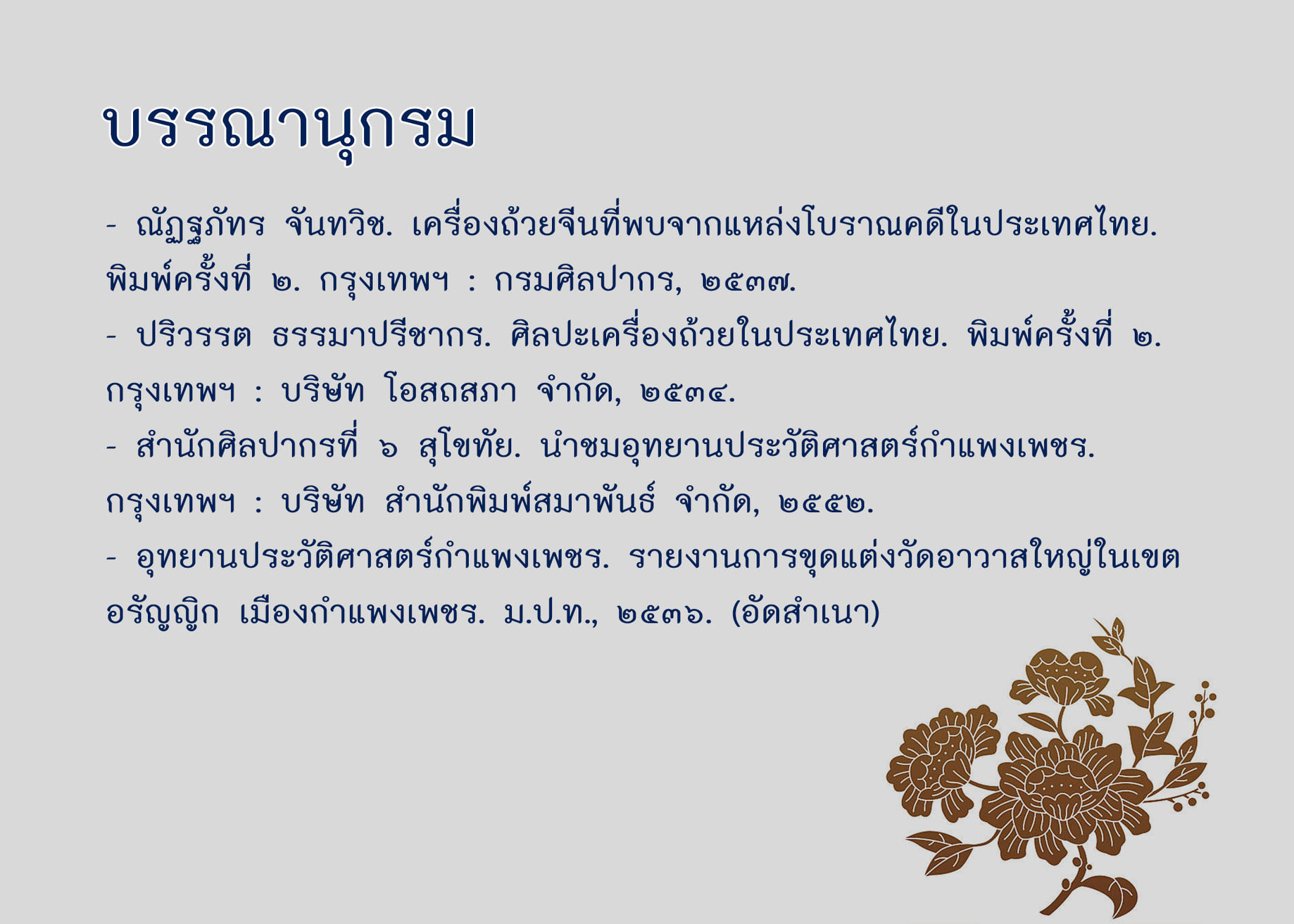 บรรณานุกรม

- ณัฏฐภัทร จันทวิช. เครื่องถ้วยจีนที่พบจากแหล่งโบราณคดีในประเทศไทย. พิมพ์ครั้งที่ ๒. กรุงเทพฯ : กรมศิลปากร, ๒๕๓๗.

- ปริวรรต ธรรมาปรีชากร. ศิลปะเครื่องถ้วยในประเทศไทย. พิมพ์ครั้งที่ ๒. กรุงเทพฯ : บริษัท โอสถสภา จำกัด, ๒๕๓๔.

- สำนักศิลปากรที่ ๖ สุโขทัย. นำชมอุทยานประวัติศาสตร์กำแพงเพชร. กรุงเทพฯ : บริษัท สำนักพิมพ์สมาพันธ์ จำกัด, ๒๕๕๒.

- อุทยานประวัติศาสตร์กำแพงเพชร. รายงานการขุดแต่งวัดอาวาสใหญ่ในเขตอรัญญิก เมืองกำแพงเพชร. ม.ป.ท., ๒๕๓๖. (อัดสำเนา)